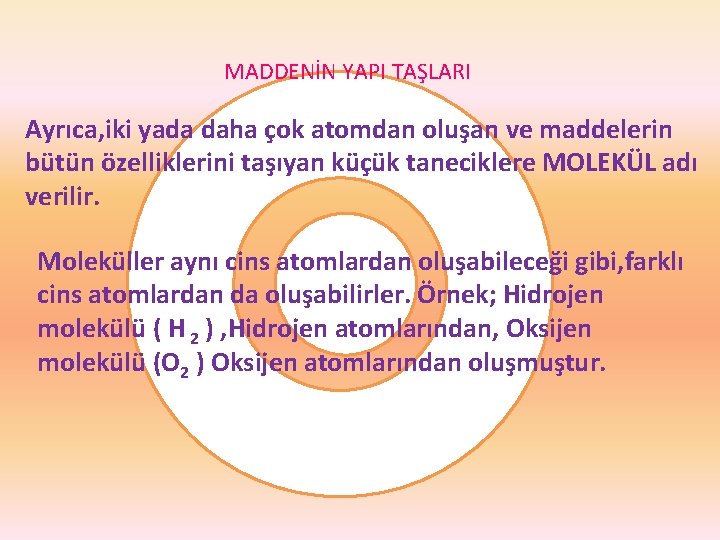 MADDENİN YAPI TAŞLARI

Ayrıca,iki yada daha çok atomdan oluşan ve maddelerin bütün özelliklerini taşıyan küçük taneciklere MOLEKÜL adı verilir.

Moleküller aynı cins atomlardan oluşabileceği gibi,farklı cins atomlardan da oluşabilirler. Örnek; Hidrojen molekülü ( $H_2$ ) ,Hidrojen atomlarından, Oksijen molekülü ($O_2$ ) Oksijen atomlarından oluşmuştur.